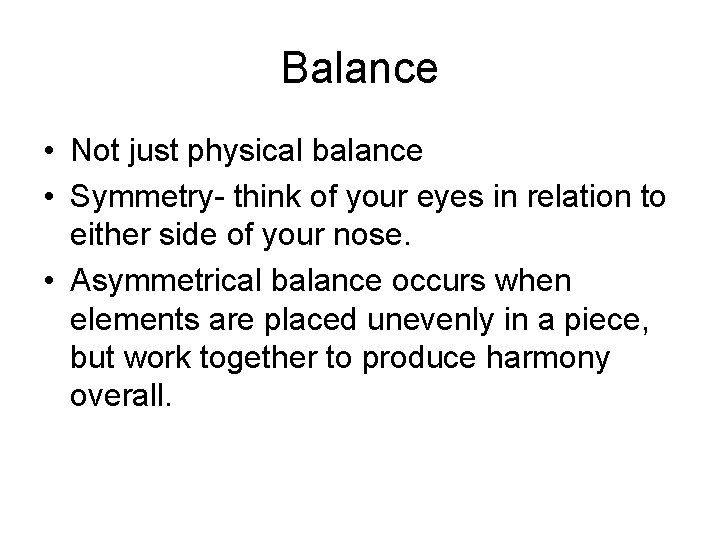 Balance

• Not just physical balance
• Symmetry- think of your eyes in relation to either side of your nose.
• Asymmetrical balance occurs when elements are placed unevenly in a piece, but work together to produce harmony overall.